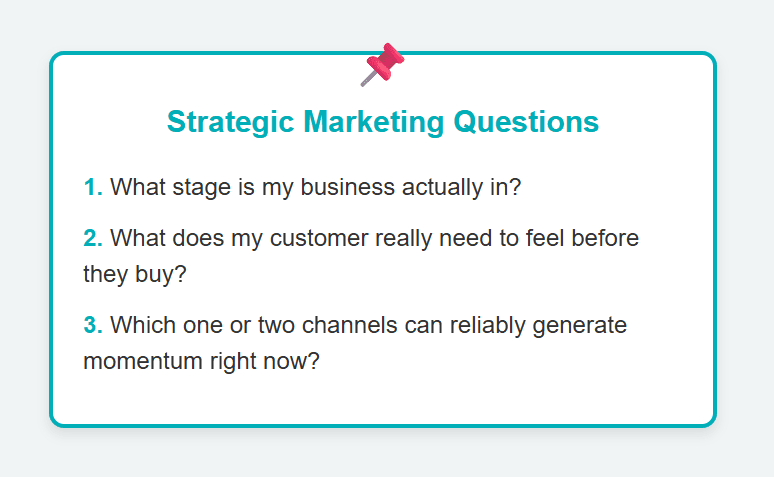 Strategic Marketing Questions

1. What stage is my business actually in?

2. What does my customer really need to feel before they buy?

3. Which one or two channels can reliably generate momentum right now?